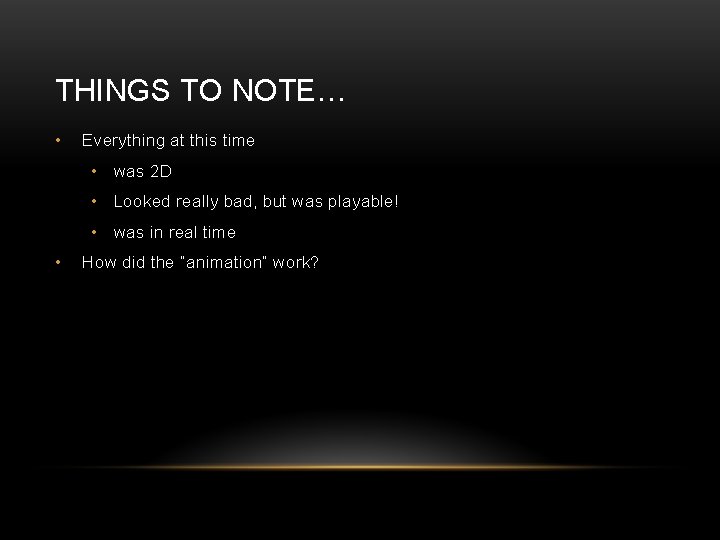 THINGS TO NOTE…

• Everything at this time
  • was 2D
  • Looked really bad, but was playable!
  • was in real time
• How did the "animation" work?